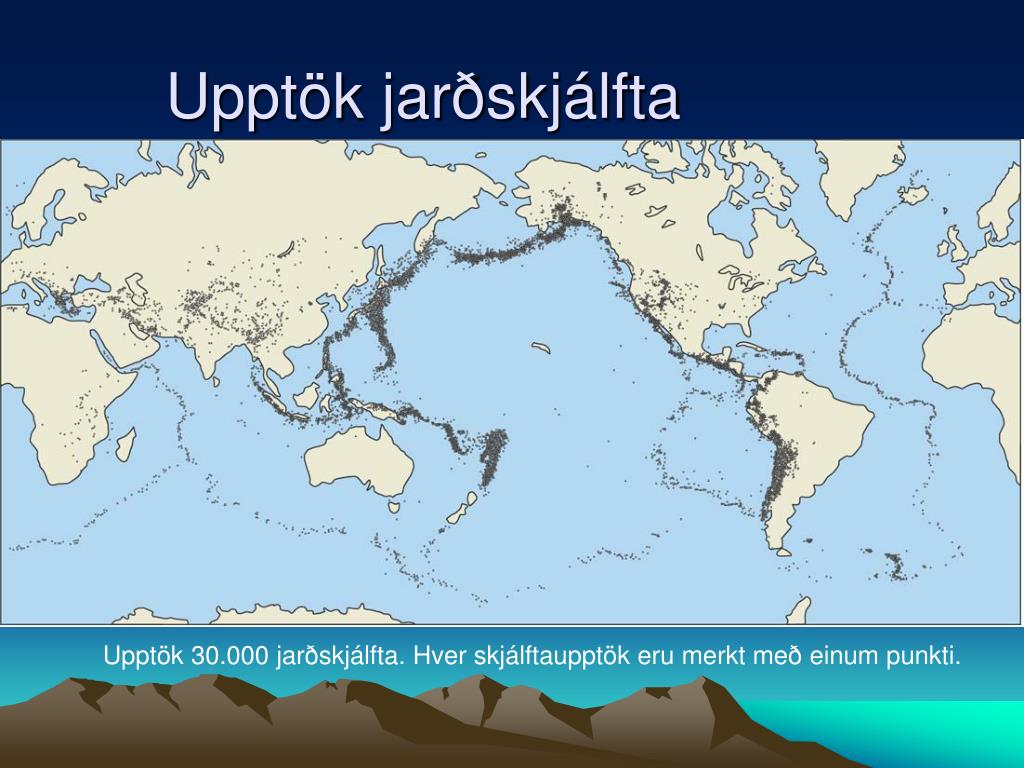 Upptök jarðskjálfta

Upptök 30.000 jarðskjálfta. Hver skjálftaupptök eru merkt með einum punkti.